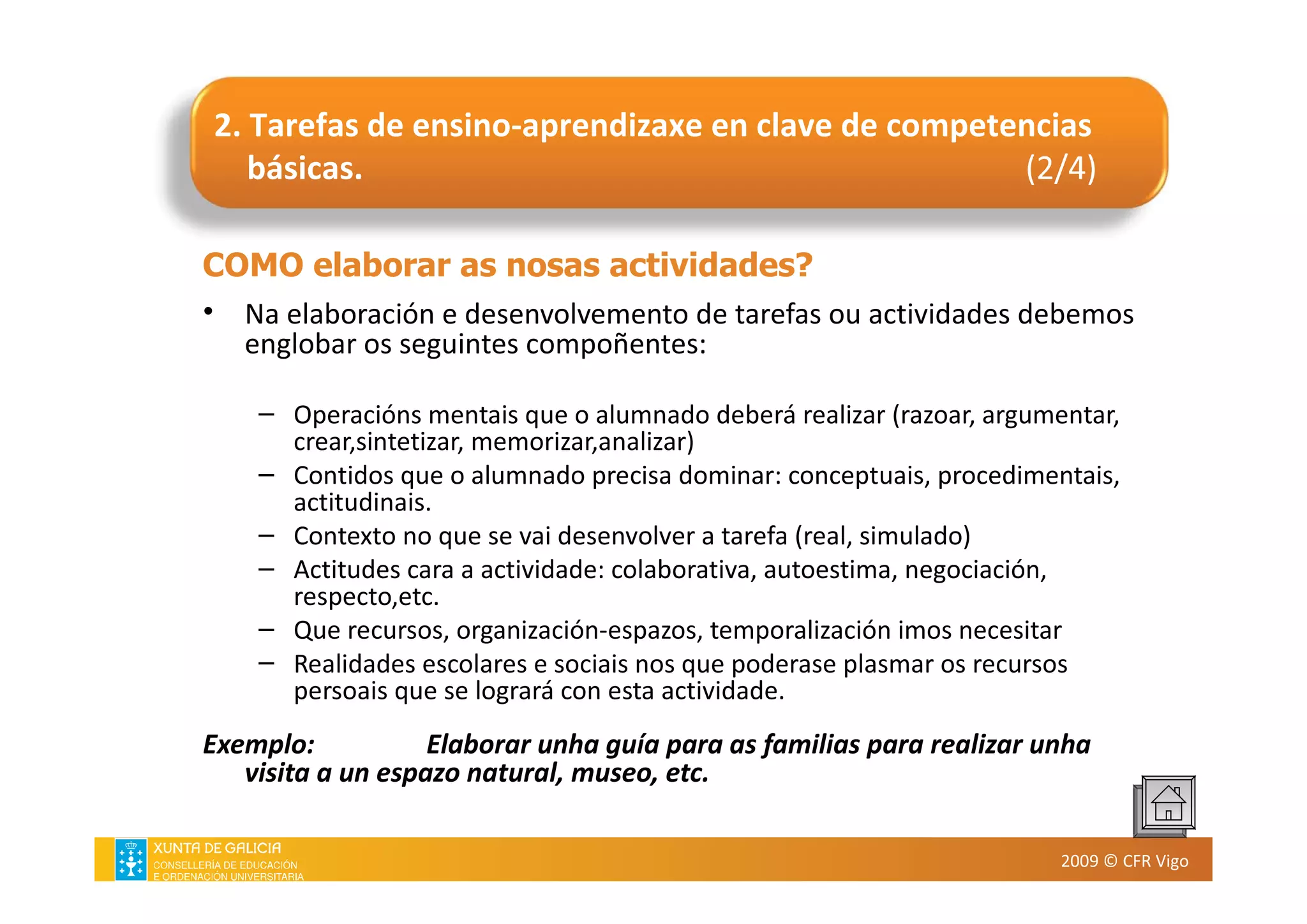 2. Tarefas de ensino-aprendizaxe en clave de competencias básicas. (2/4)

COMO elaborar as nosas actividades?

• Na elaboración e desenvolvemento de tarefas ou actividades debemos englobar os seguintes compoñentes:

– Operacións mentais que o alumnado deberá realizar (razoar, argumentar, crear,sintetizar, memorizar,analizar)
– Contidos que o alumnado precisa dominar: conceptuais, procedimentais, actitudinais.
– Contexto no que se vai desenvolver a tarefa (real, simulado)
– Actitudes cara a actividade: colaborativa, autoestima, negociación, respecto,etc.
– Que recursos, organización-espazos, temporalización imos necesitar
– Realidades escolares e sociais nos que poderase plasmar os recursos persoais que se logrará con esta actividade.

Exemplo: Elaborar unha guía para as familias para realizar unha visita a un espazo natural, museo, etc.

XUNTA DE GALICIA
CONSELLERÍA DE EDUCACIÓN
E ORDENACIÓN UNIVERSITARIA

2009 © CFR Vigo